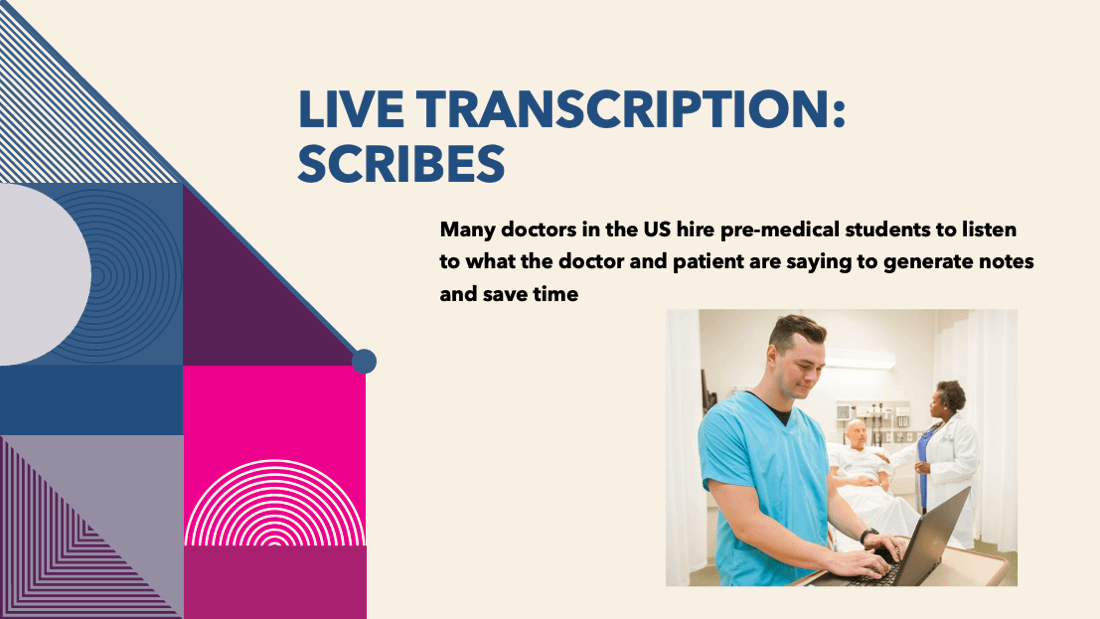 LIVE TRANSCRIPTION: SCRIBES

Many doctors in the US hire pre-medical students to listen to what the doctor and patient are saying to generate notes and save time